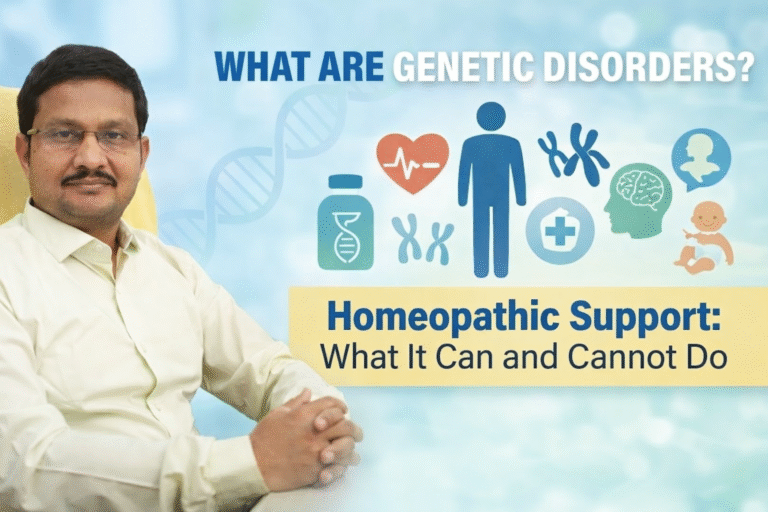 WHAT ARE GENETIC DISORDERS?

Homeopathic Support:
What It Can and Cannot Do